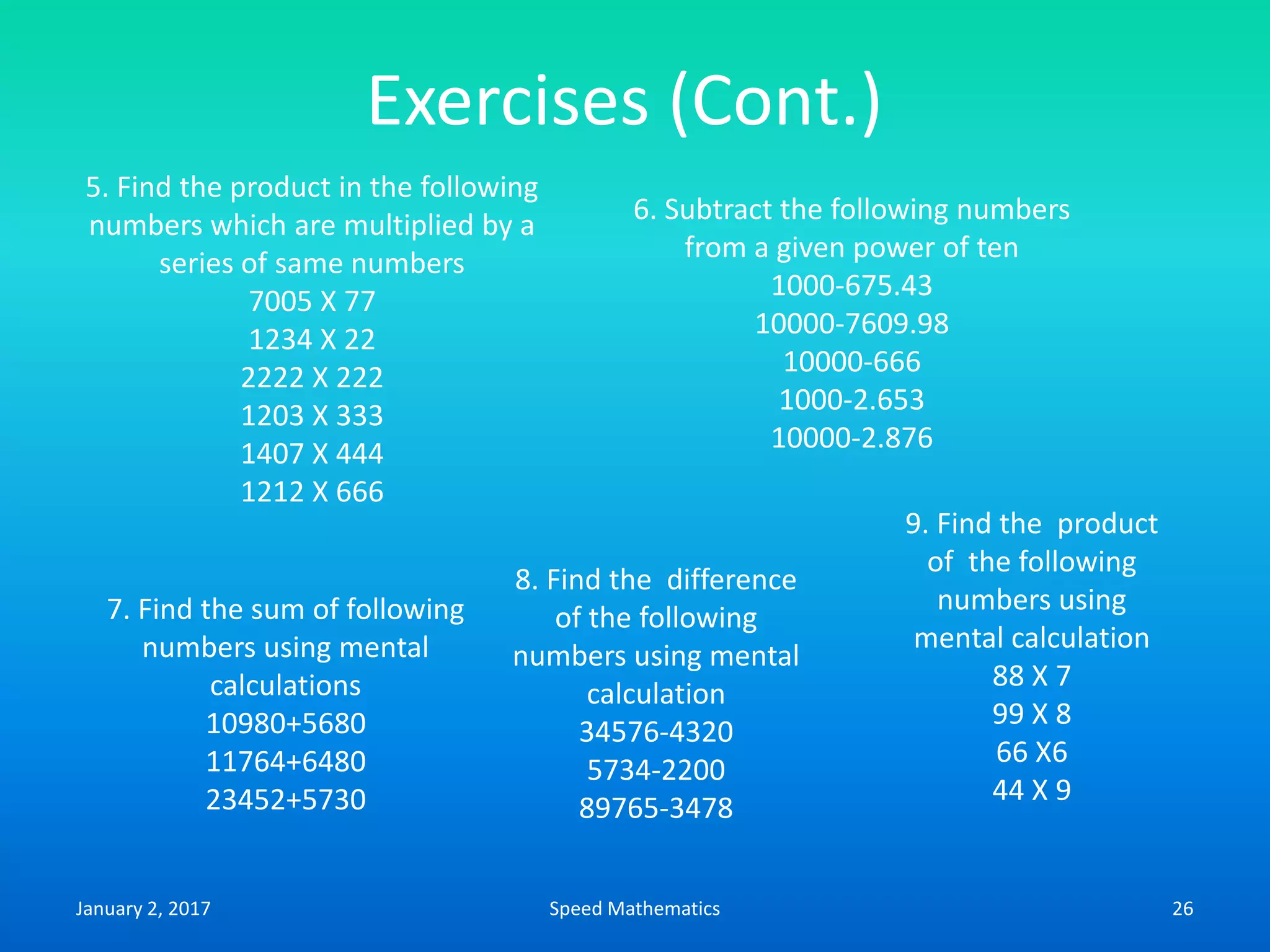 Exercises (Cont.)

5. Find the product in the following numbers which are multiplied by a series of same numbers
7005 X 77
1234 X 22
2222 X 222
1203 X 333
1407 X 444
1212 X 666

6. Subtract the following numbers from a given power of ten
1000-675.43
10000-7609.98
10000-666
1000-2.653
10000-2.876

7. Find the sum of following numbers using mental calculations
10980+5680
11764+6480
23452+5730

8. Find the difference of the following numbers using mental calculation
34576-4320
5734-2200
89765-3478

9. Find the product of the following numbers using mental calculation
88 X 7
99 X 8
66 X6
44 X 9

January 2, 2017

Speed Mathematics

26